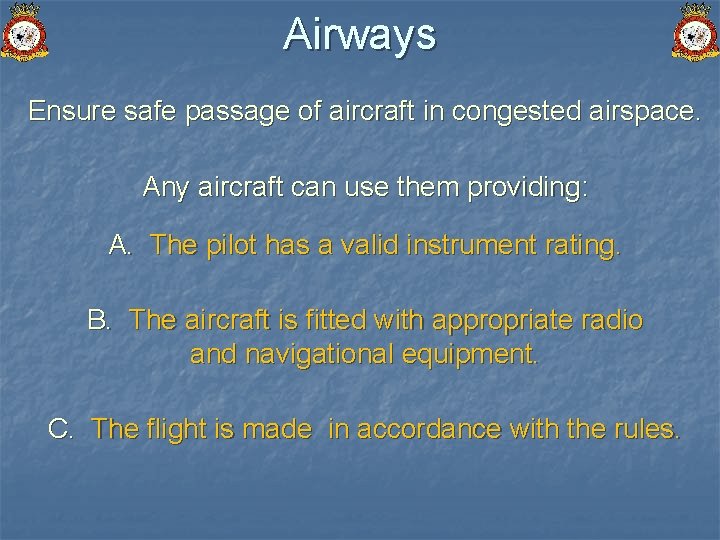 Airways

Ensure safe passage of aircraft in congested airspace.

Any aircraft can use them providing:

A. The pilot has a valid instrument rating.

B. The aircraft is fitted with appropriate radio and navigational equipment.

C. The flight is made in accordance with the rules.